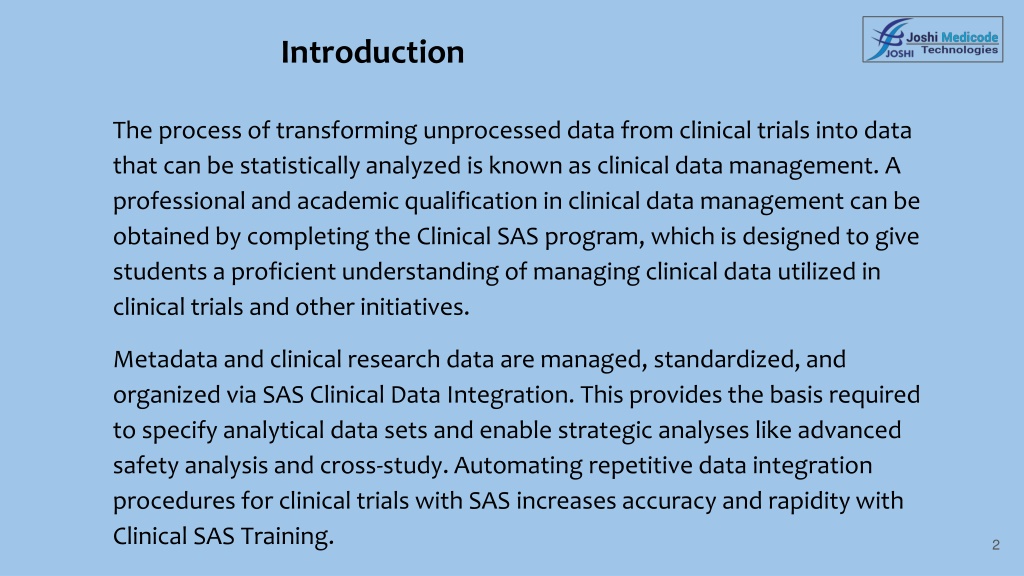 Introduction

Joshi Medicode Technologies
JOSHI

The process of transforming unprocessed data from clinical trials into data that can be statistically analyzed is known as clinical data management. A professional and academic qualification in clinical data management can be obtained by completing the Clinical SAS program, which is designed to give students a proficient understanding of managing clinical data utilized in clinical trials and other initiatives.

Metadata and clinical research data are managed, standardized, and organized via SAS Clinical Data Integration. This provides the basis required to specify analytical data sets and enable strategic analyses like advanced safety analysis and cross-study. Automating repetitive data integration procedures for clinical trials with SAS increases accuracy and rapidity with Clinical SAS Training.

2